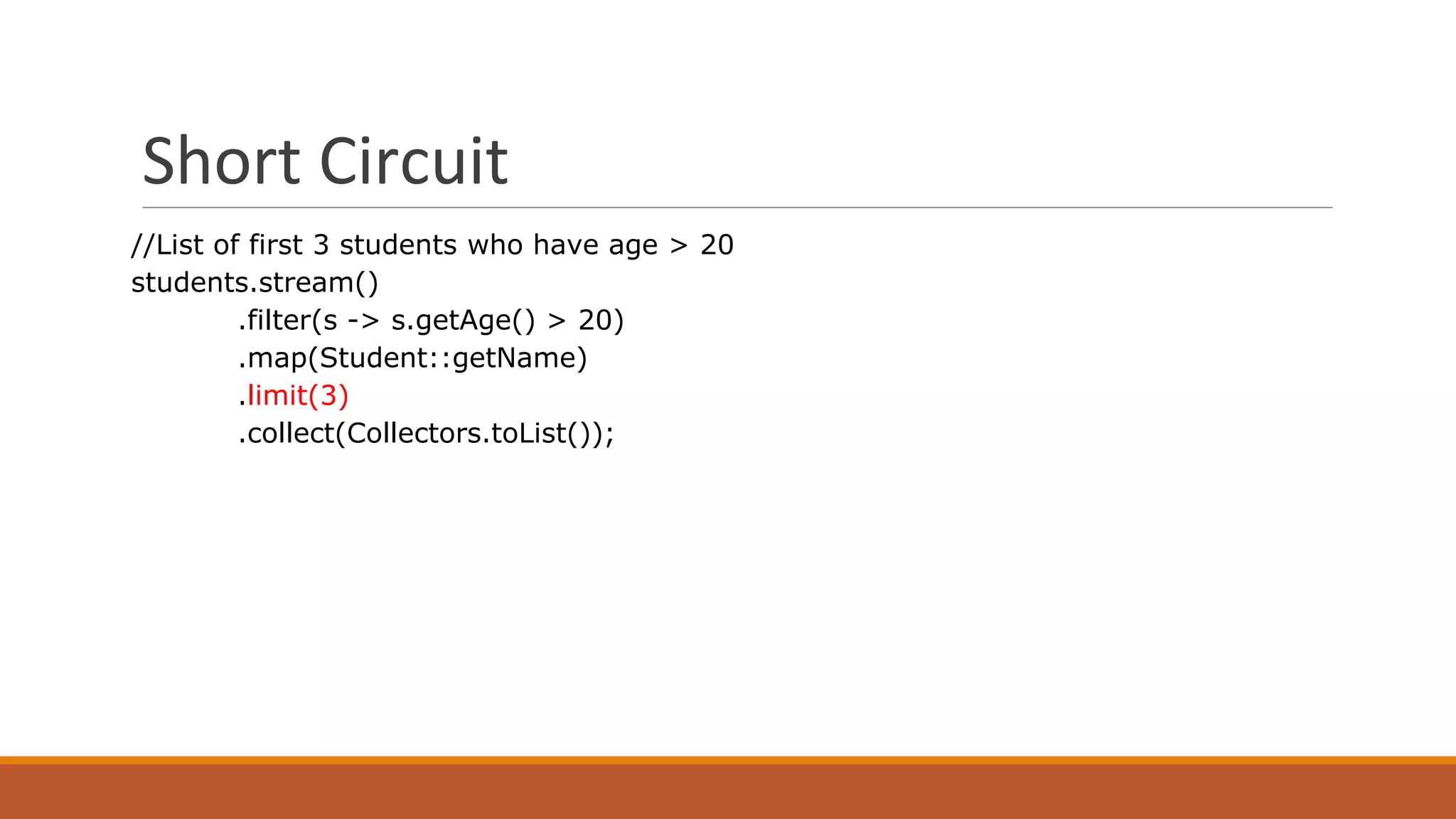 Short Circuit

//List of first 3 students who have age > 20
students.stream()
.filter(s -> s.getAge() > 20)
.map(Student::getName)
.limit(3)
.collect(Collectors.toList());